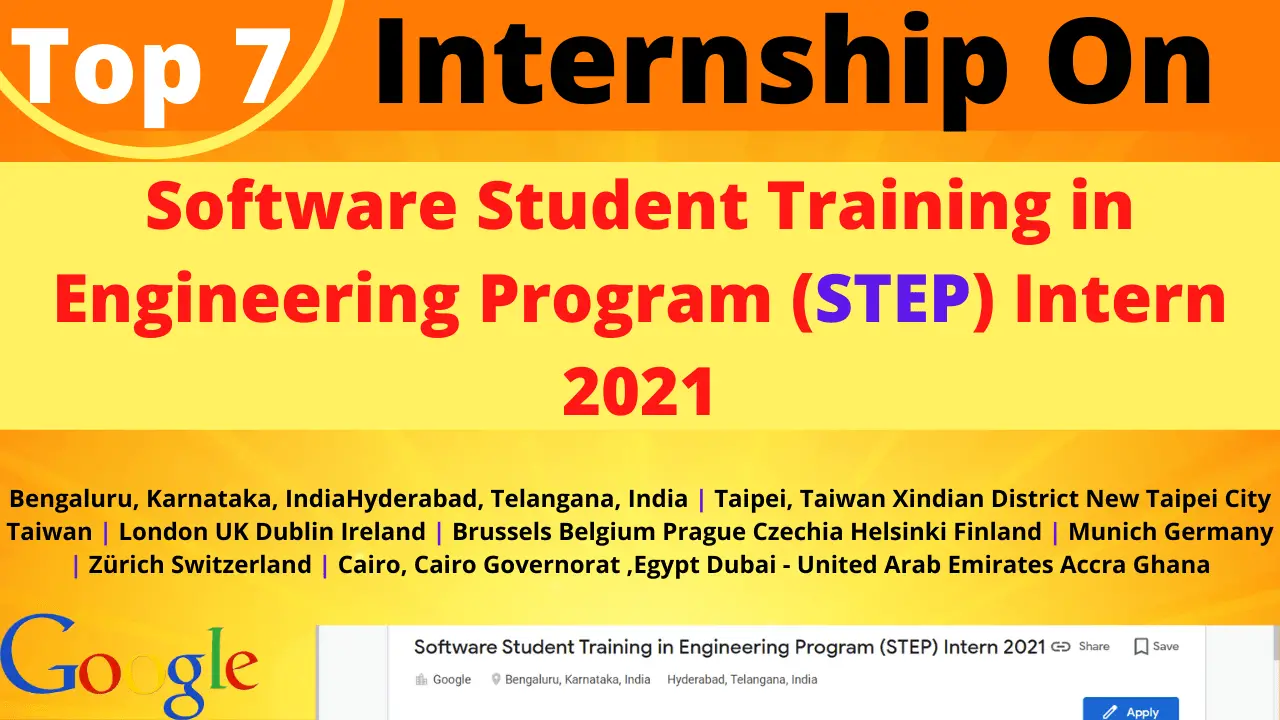 Top 7 Internship On

Software Student Training in Engineering Program (STEP) Intern 2021

Bengaluru, Karnataka, IndiaHyderabad, Telangana, India | Taipei, Taiwan Xindian District New Taipei City Taiwan | London UK Dublin Ireland | Brussels Belgium Prague Czechia Helsinki Finland | Munich Germany | Zürich Switzerland | Cairo, Cairo Governorat ,Egypt Dubai - United Arab Emirates Accra Ghana

Google

Software Student Training in Engineering Program (STEP) Intern 2021 Share Save

Google Bengaluru, Karnataka, India Hyderabad, Telangana, India

Apply